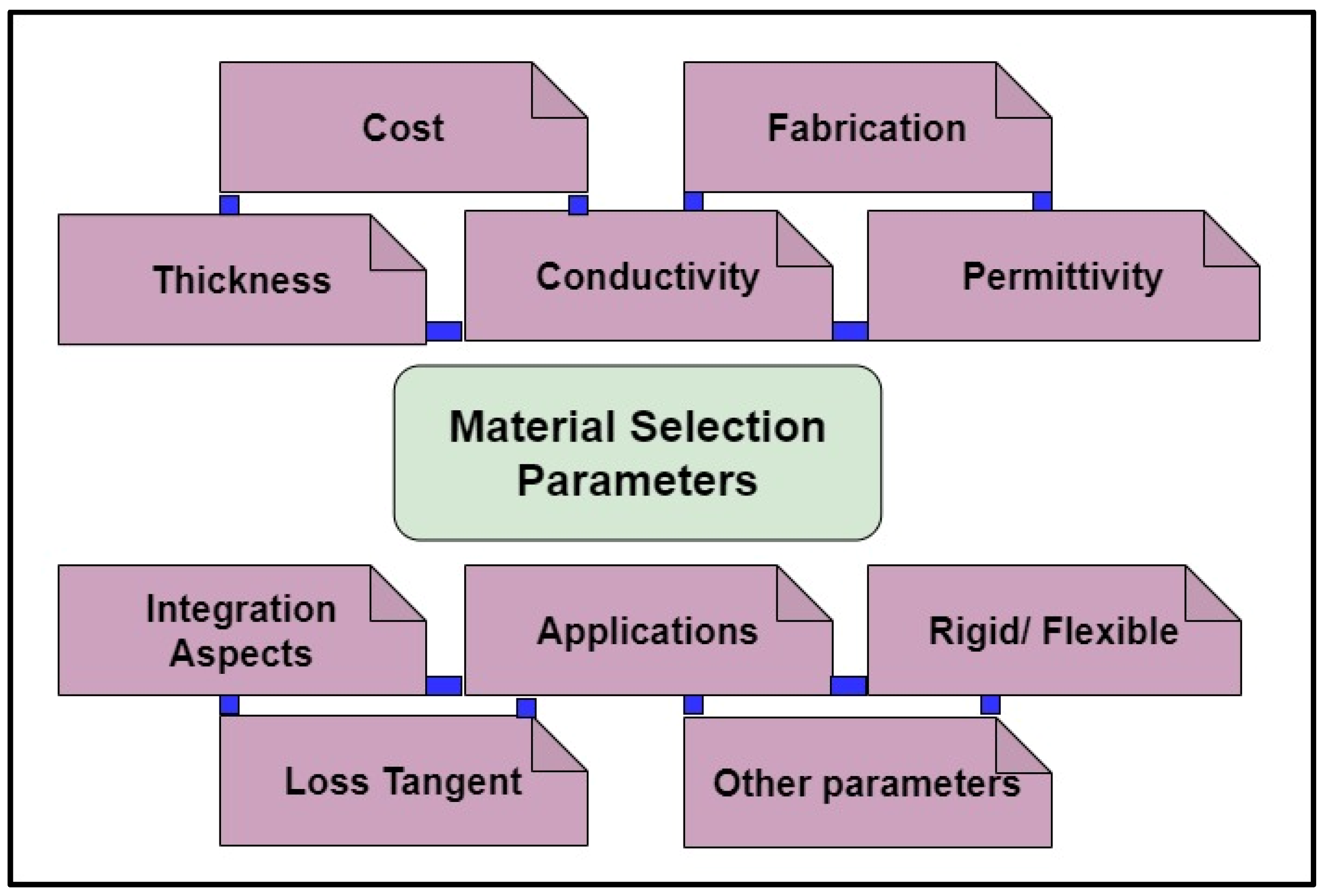 Cost

Fabrication

Thickness

Conductivity

Permittivity

Material Selection Parameters

Integration Aspects

Applications

Rigid/ Flexible

Loss Tangent

Other parameters